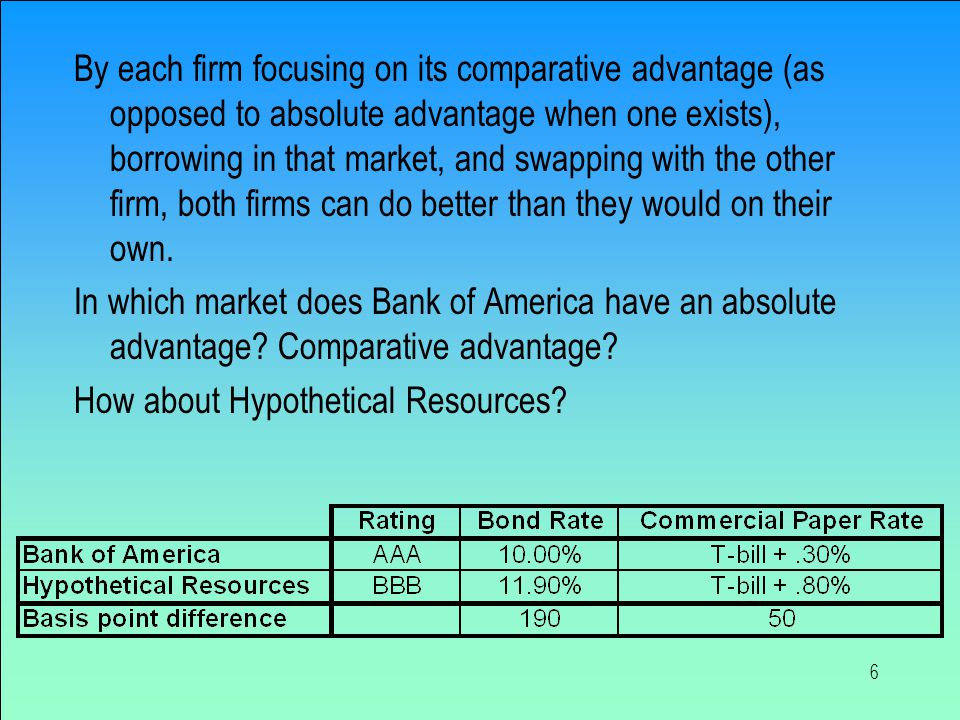 By each firm focusing on its comparative advantage (as opposed to absolute advantage when one exists), borrowing in that market, and swapping with the other firm, both firms can do better than they would on their own.

In which market does Bank of America have an absolute advantage? Comparative advantage?

How about Hypothetical Resources?

| | Rating | Bond Rate | Commercial Paper Rate |
|---|---|---|---|
| Bank of America | AAA | 10.00% | T-bill + .30% |
| Hypothetical Resources | BBB | 11.90% | T-bill + .80% |
| Basis point difference | | 190 | 50 |

6